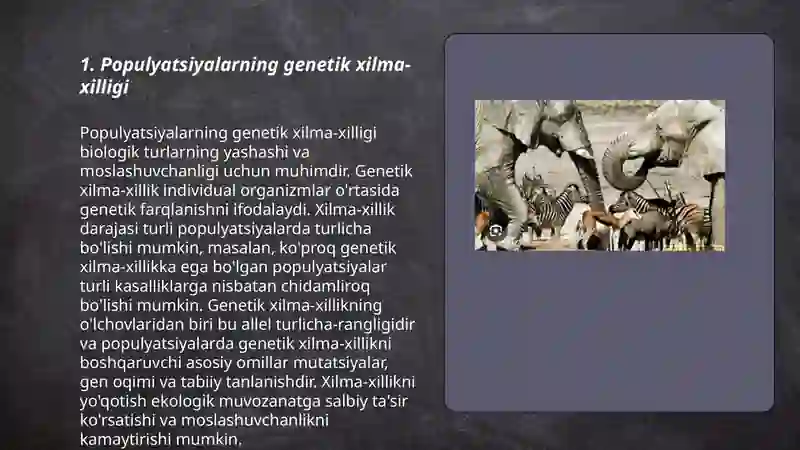 1. Populyatsiyalarning genetik xilma-xilligi

Populyatsiyalarning genetik xilma-xilligi biologik turlarning yashashi va moslashuvchanligi uchun muhimdir. Genetik xilma-xillik individual organizmlar o'rtasida genetik farqlanishni ifodalaydi. Xilma-xillik darajasi turli populyatsiyalarda turlicha bo'lishi mumkin, masalan, ko'proq genetik xilma-xillikka ega bo'lgan populyatsiyalar turli kasalliklarga nisbatan chidamliroq bo'lishi mumkin. Genetik xilma-xillikning o'lchovlaridan biri bu allel turlicha-rangligidir va populyatsiyalarda genetik xilma-xillikni boshqaruvchi asosiy omillar mutatsiyalar, gen oqimi va tabiiy tanlanishdir. Xilma-xillikni yo'qotish ekologik muvozanatga salbiy ta'sir ko'rsatishi va moslashuvchanlikni kamaytirishi mumkin.